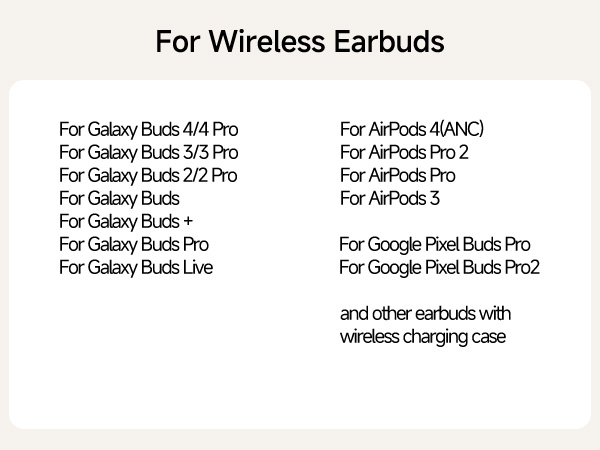 For Wireless Earbuds

For Galaxy Buds 4/4 Pro
For Galaxy Buds 3/3 Pro
For Galaxy Buds 2/2 Pro
For Galaxy Buds
For Galaxy Buds +
For Galaxy Buds Pro
For Galaxy Buds Live

For AirPods 4(ANC)
For AirPods Pro 2
For AirPods Pro
For AirPods 3

For Google Pixel Buds Pro
For Google Pixel Buds Pro2

and other earbuds with wireless charging case